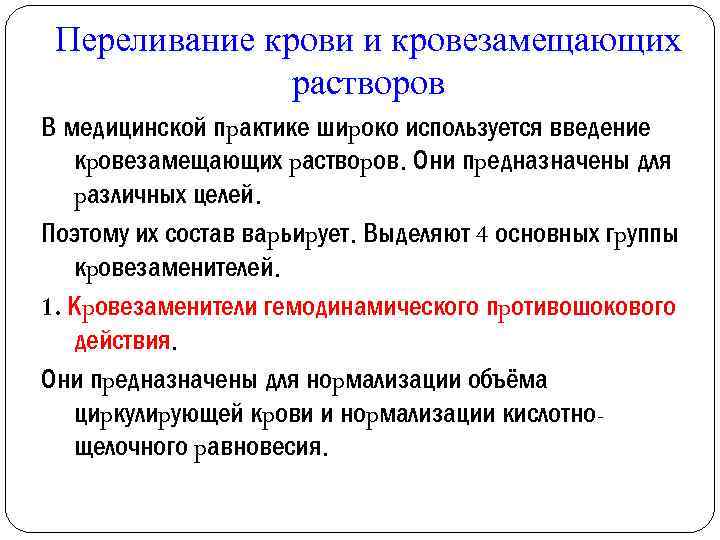 Переливание крови и кровезамещающих растворов

В медицинской практике широко используется введение кровезамещающих растворов. Они предназначены для различных целей.

Поэтому их состав варьирует. Выделяют 4 основных группы кровезаменителей.

1. Кровезаменители гемодинамического противошокового действия.

Они предназначены для нормализации объёма циркулирующей крови и нормализации кислотно-щелочного равновесия.